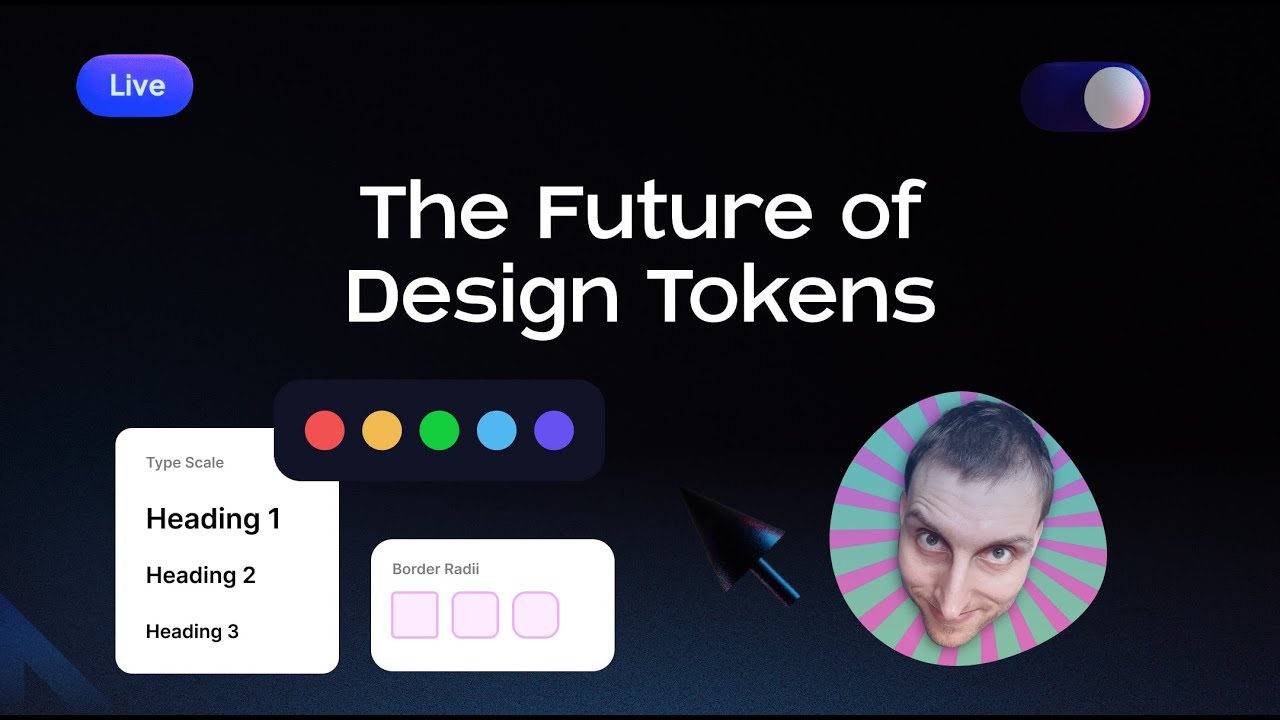 Live

The Future of Design Tokens

Type Scale

Heading 1

Heading 2

Heading 3

Border Radii